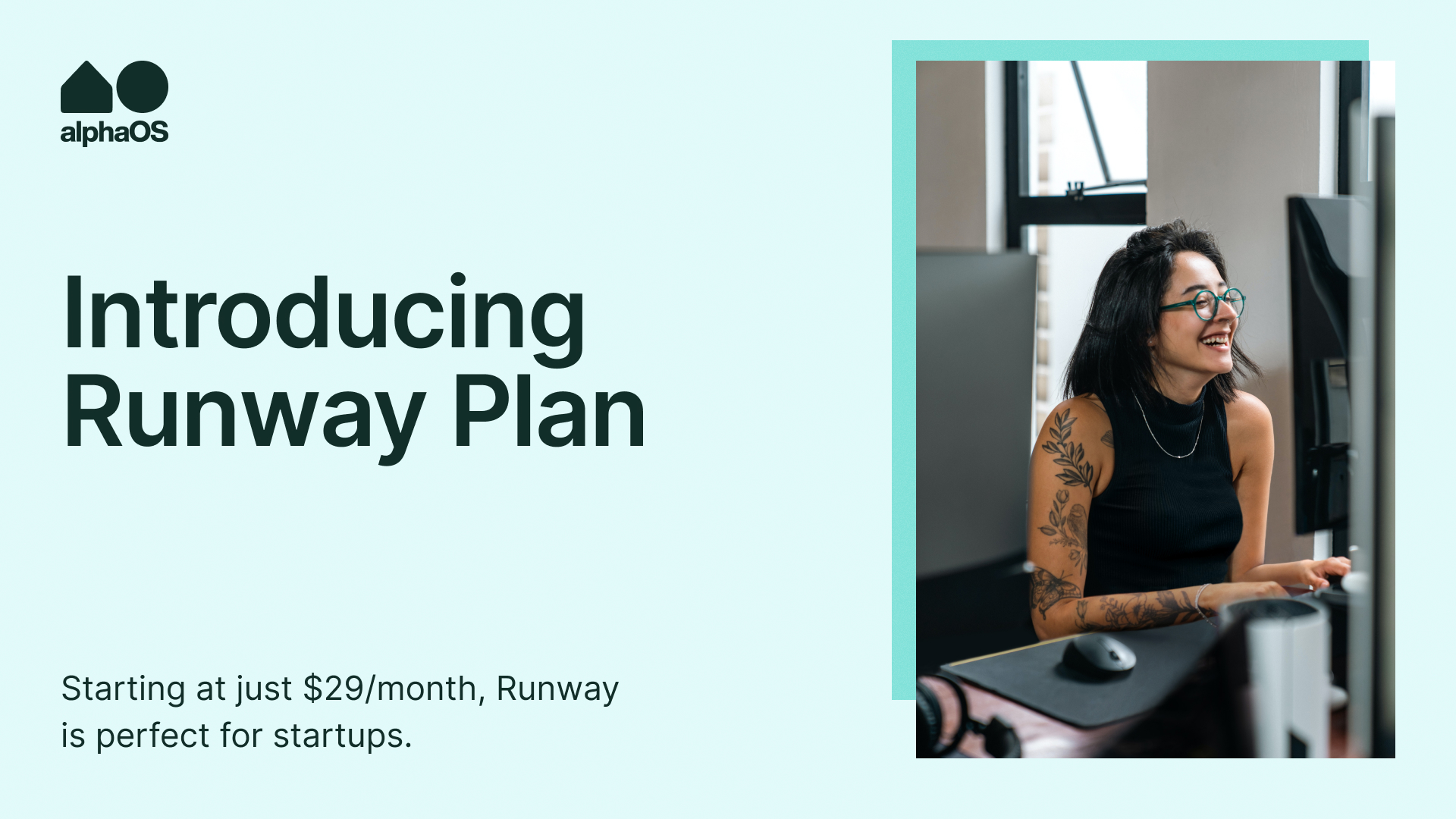 alphaOS

Introducing Runway Plan

Starting at just \$29/month, Runway is perfect for startups.